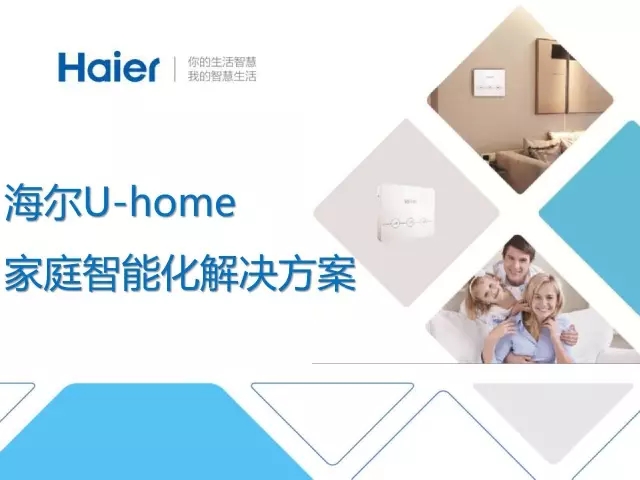 Haier
你的生活智慧
我的智慧生活

海尔U-home
家庭智能化解决方案